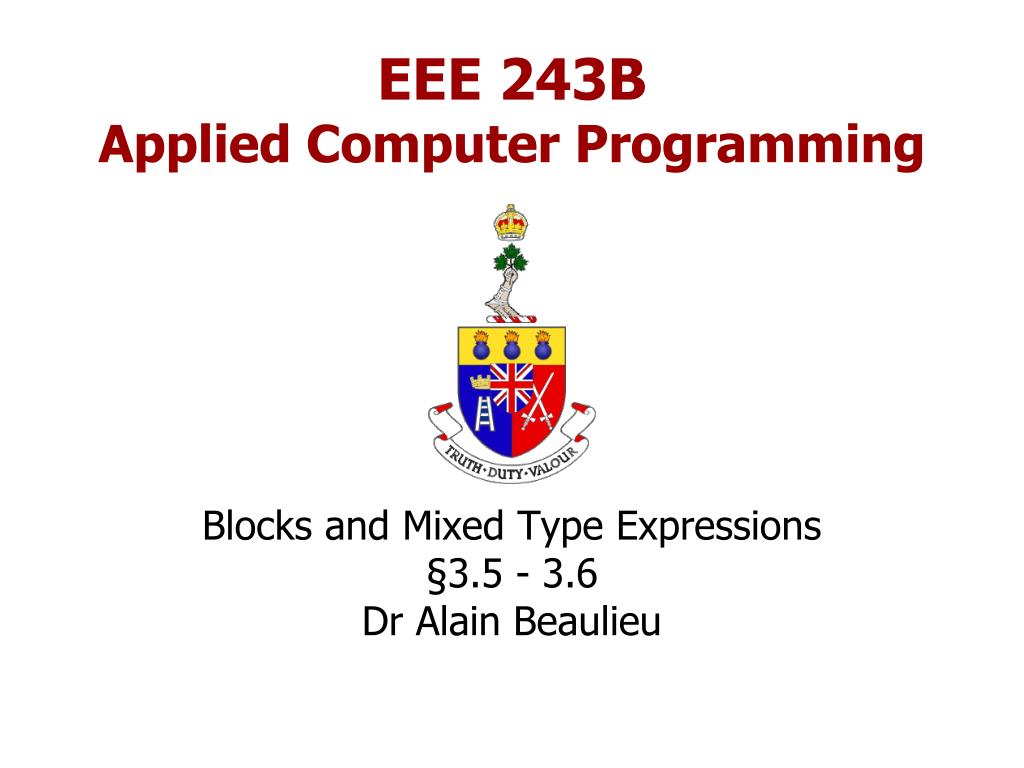 EEE 243B
Applied Computer Programming

TRUTH · DUTY · VALOUR

Blocks and Mixed Type Expressions
§3.5 - 3.6
Dr Alain Beaulieu